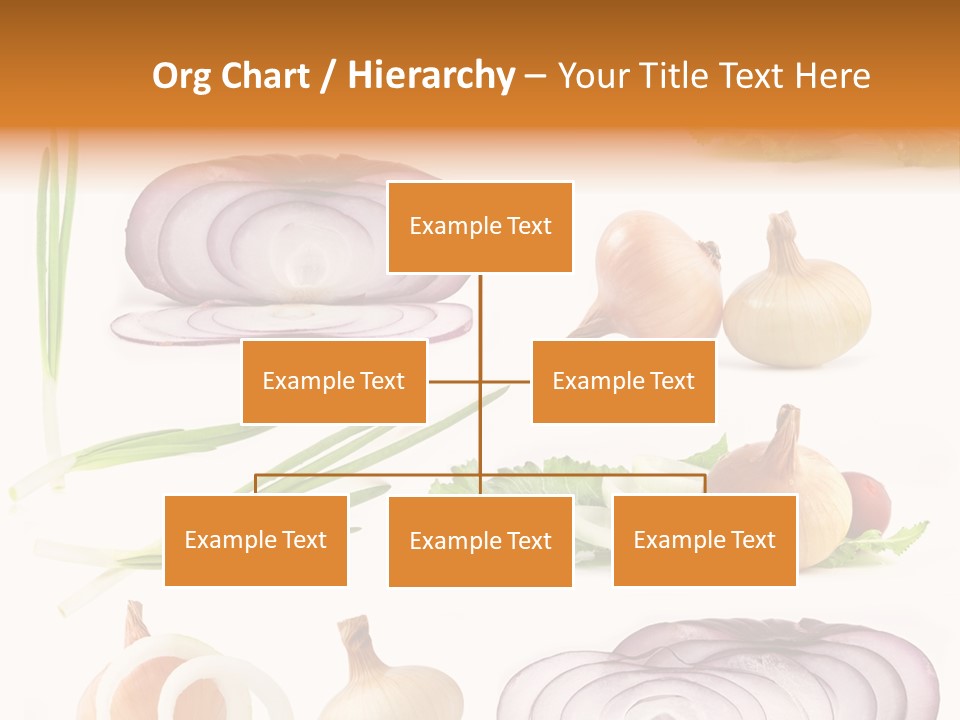 Org Chart / Hierarchy – Your Title Text Here

Example Text

Example Text

Example Text

Example Text

Example Text

Example Text